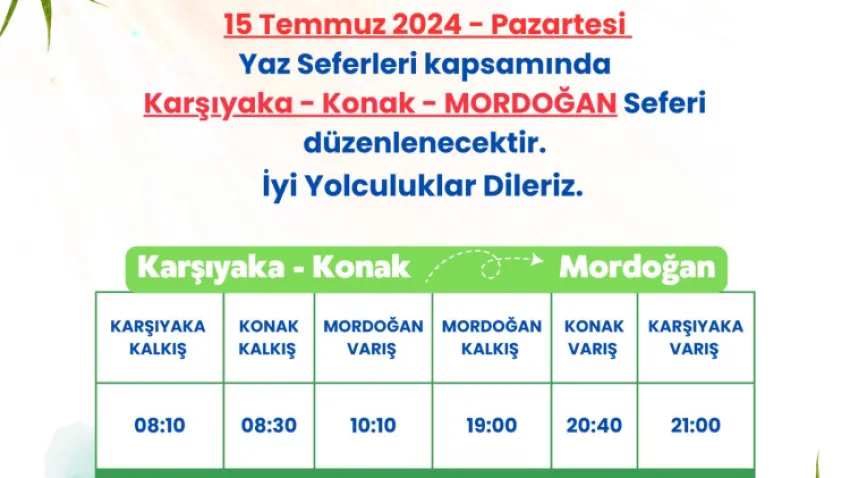 15 Temmuz 2024 - Pazartesi
Yaz Seferleri kapsamında
Karşıyaka - Konak - MORDOĞAN Seferi düzenlenecektir.
İyi Yolculuklar Dileriz.

Karşıyaka - Konak Mordoğan

| KARŞIYAKA KALKIŞ | KONAK KALKIŞ | MORDOĞAN VARIŞ | MORDOĞAN KALKIŞ | KONAK VARIŞ | KARŞIYAKA VARIŞ |
|---|---|---|---|---|---|
| 08:10 | 08:30 | 10:10 | 19:00 | 20:40 | 21:00 |